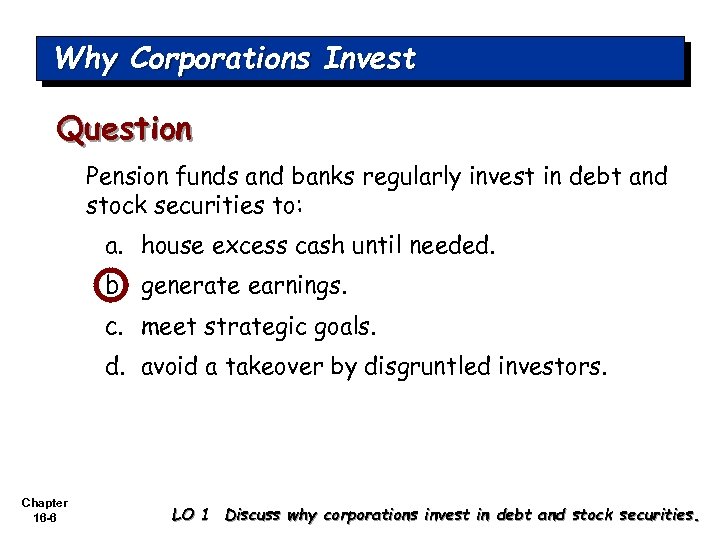 Why Corporations Invest

Question

Pension funds and banks regularly invest in debt and stock securities to:

a. house excess cash until needed.

b. generate earnings.

c. meet strategic goals.

d. avoid a takeover by disgruntled investors.

Chapter 16-6

LO 1 Discuss why corporations invest in debt and stock securities.